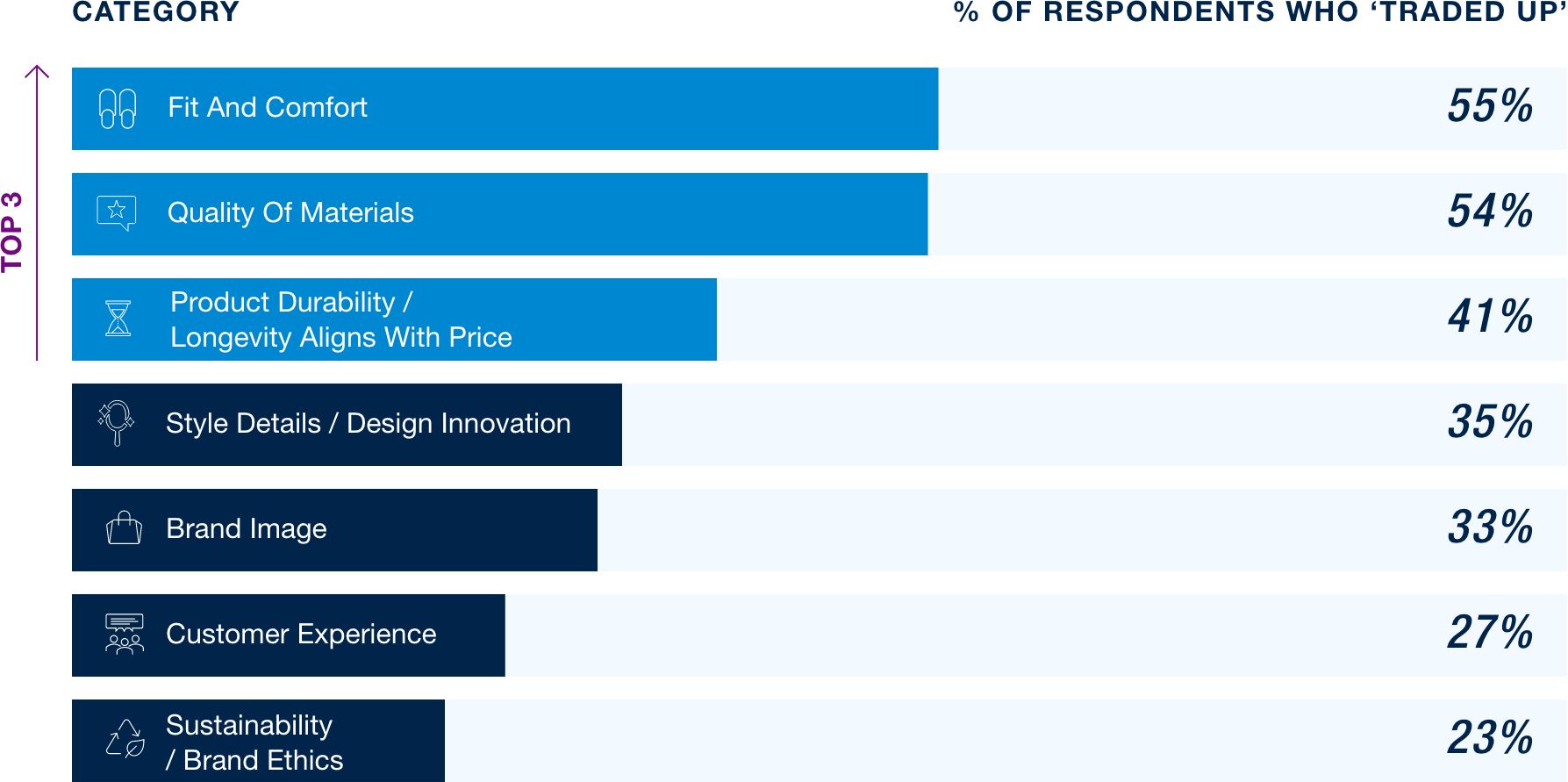 CATEGORY

% OF RESPONDENTS WHO ‘TRADED UP’

TOP 3

Fit And Comfort 55%

Quality Of Materials 54%

Product Durability / Longevity Aligns With Price 41%

Style Details / Design Innovation 35%

Brand Image 33%

Customer Experience 27%

Sustainability / Brand Ethics 23%